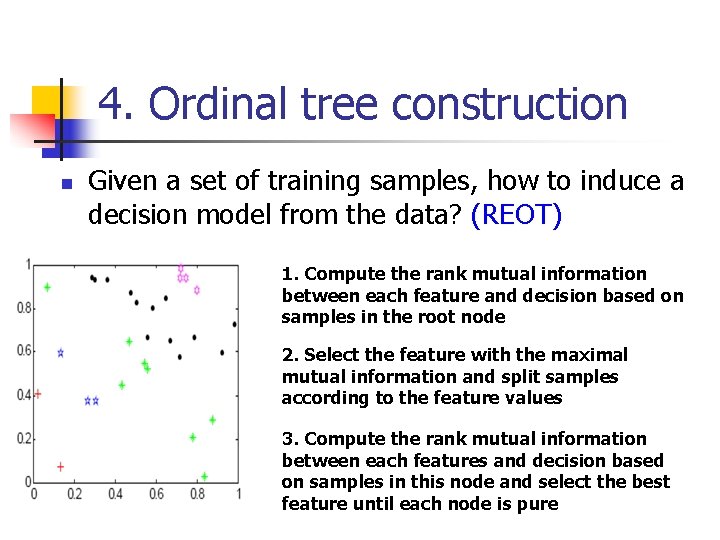 4. Ordinal tree construction

Given a set of training samples, how to induce a decision model from the data? (REOT)

1
0.8
0.6
0.4
0.2
0
0 0.2 0.4 0.6 0.8 1

1. Compute the rank mutual information between each feature and decision based on samples in the root node

2. Select the feature with the maximal mutual information and split samples according to the feature values

3. Compute the rank mutual information between each features and decision based on samples in this node and select the best feature until each node is pure